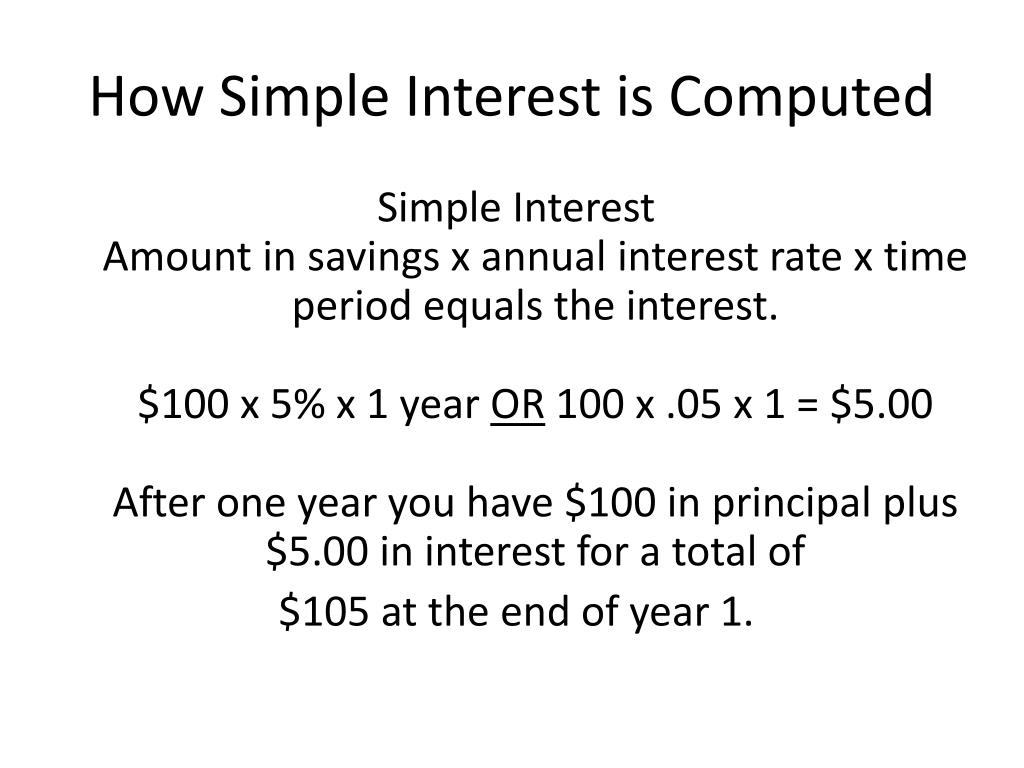 How Simple Interest is Computed

Simple Interest
Amount in savings x annual interest rate x time period equals the interest.

\$100 x 5% x 1 year OR 100 x .05 x 1 = \$5.00

After one year you have \$100 in principal plus \$5.00 in interest for a total of
\$105 at the end of year 1.